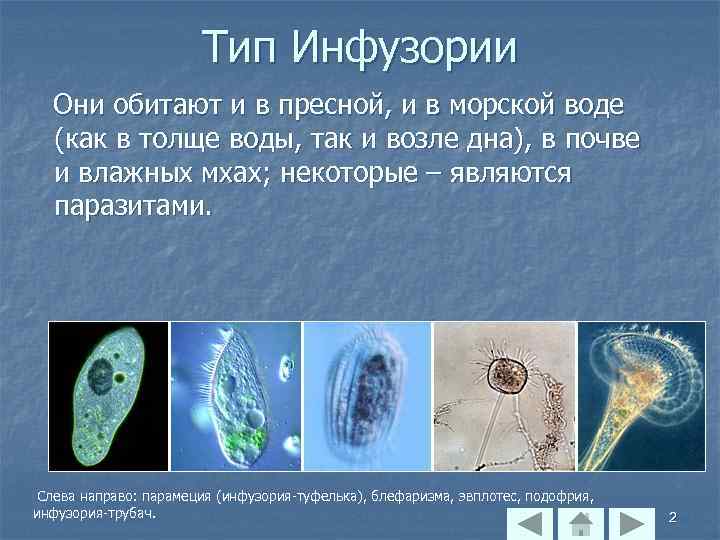 Тип Инфузории

Они обитают и в пресной, и в морской воде (как в толще воды, так и возле дна), в почве и влажных мхах; некоторые – являются паразитами.

Слева направо: парамеция (инфузория-туфелька), блефаризма, эвплотес, подофрия, инфузория-трубач.

2